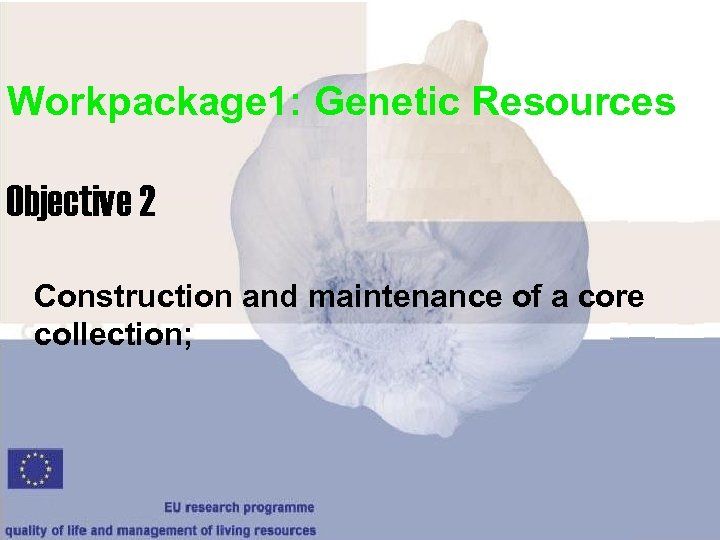 Workpackage1: Genetic Resources

Objective 2

Construction and maintenance of a core collection;

EU research programme

quality of life and management of living resources